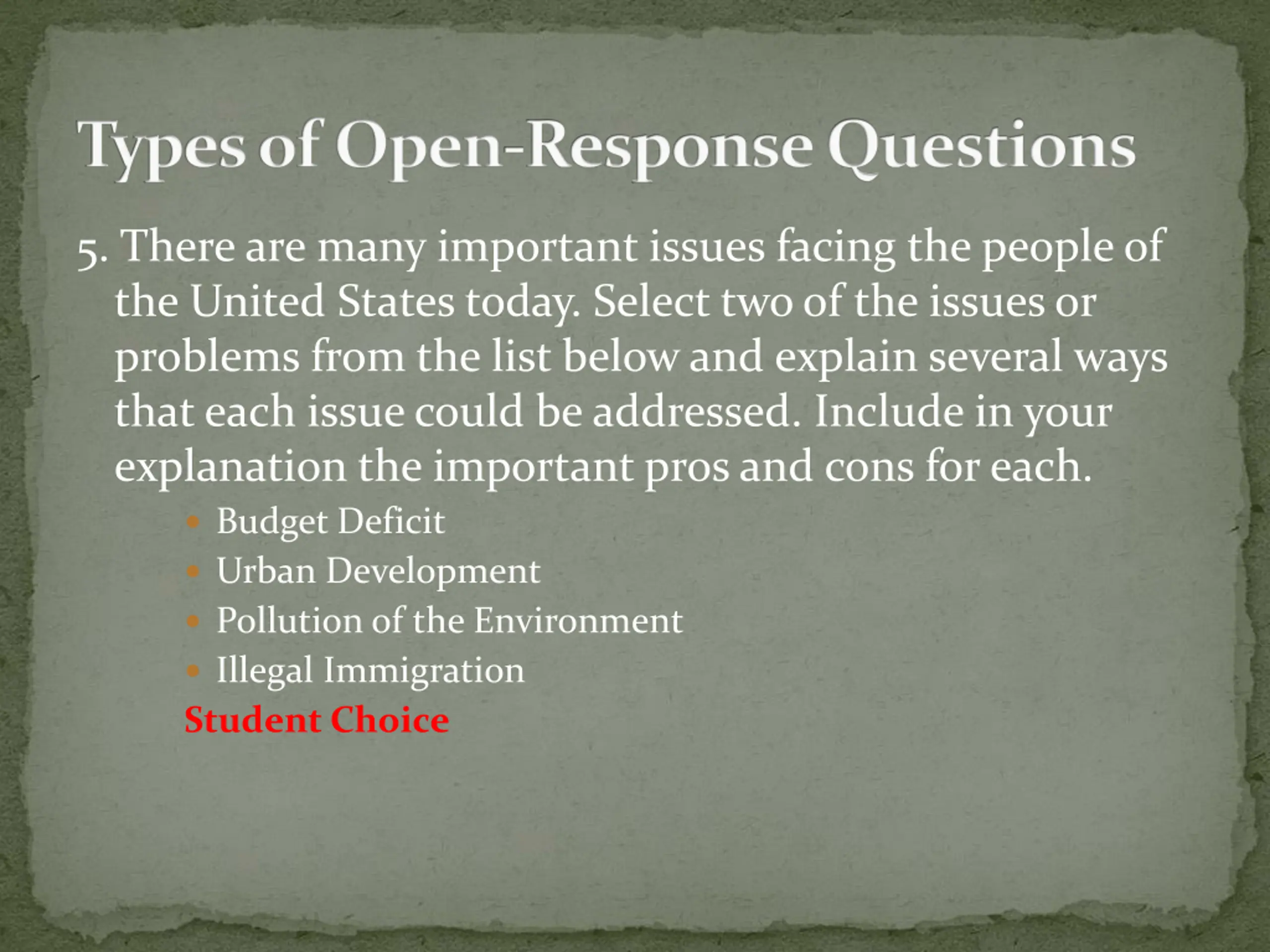 Types of Open-Response Questions

5. There are many important issues facing the people of the United States today. Select two of the issues or problems from the list below and explain several ways that each issue could be addressed. Include in your explanation the important pros and cons for each.

- Budget Deficit
- Urban Development
- Pollution of the Environment
- Illegal Immigration

Student Choice